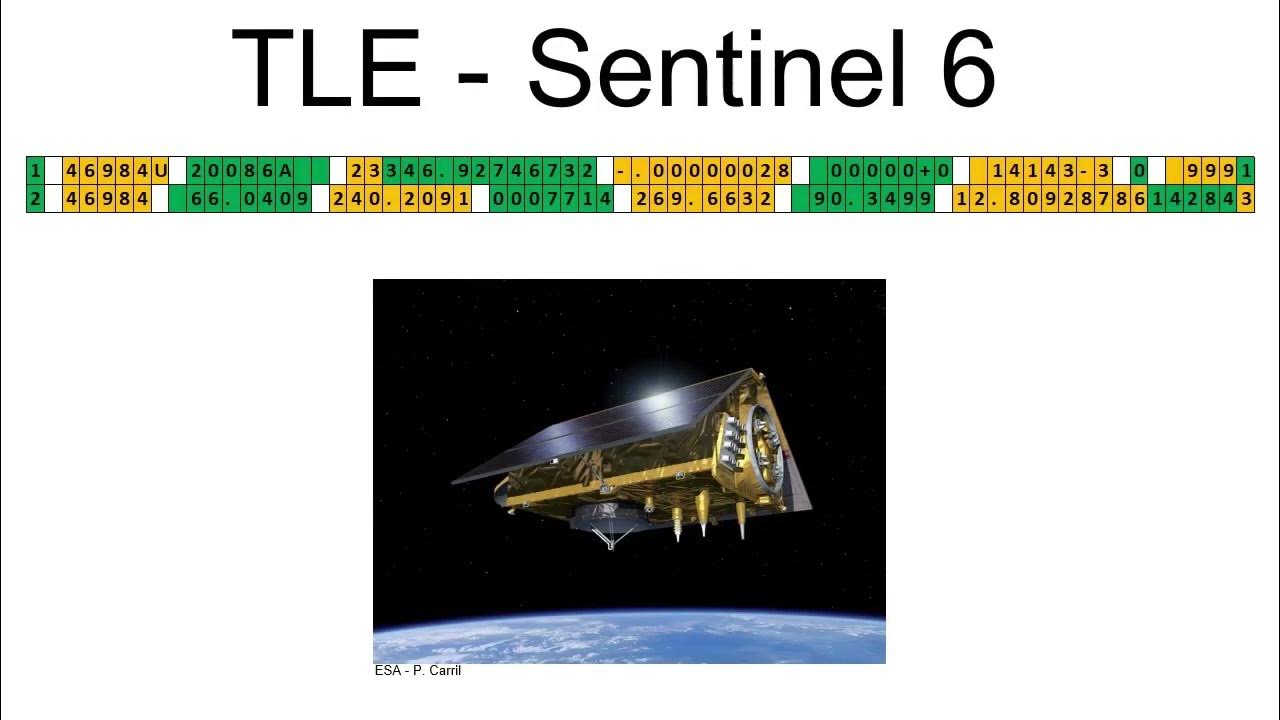 TLE - Sentinel 6

1 46984U 20086A 23346.92746732 -.00000028 00000+0 14143-3 0 9991
2 46984 66.0409 240.2091 0007714 269.6632 90.3499 12.80928786142843

ESA - P. Carril